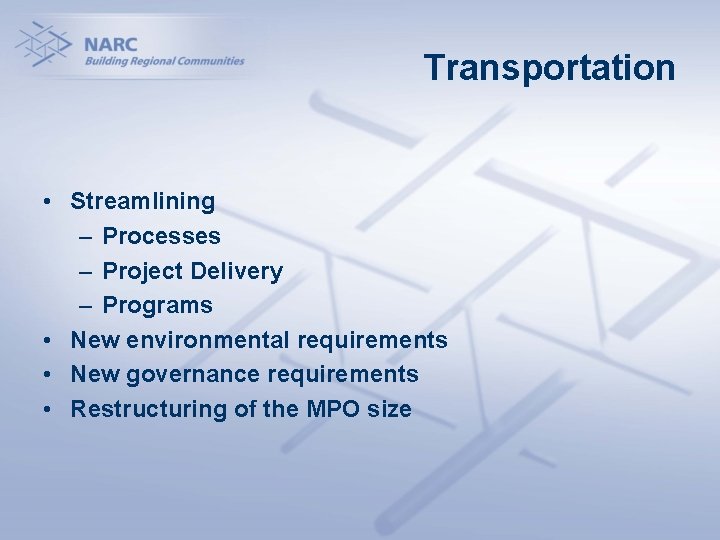 NARC
Building Regional Communities

Transportation

• Streamlining
– Processes
– Project Delivery
– Programs
• New environmental requirements
• New governance requirements
• Restructuring of the MPO size